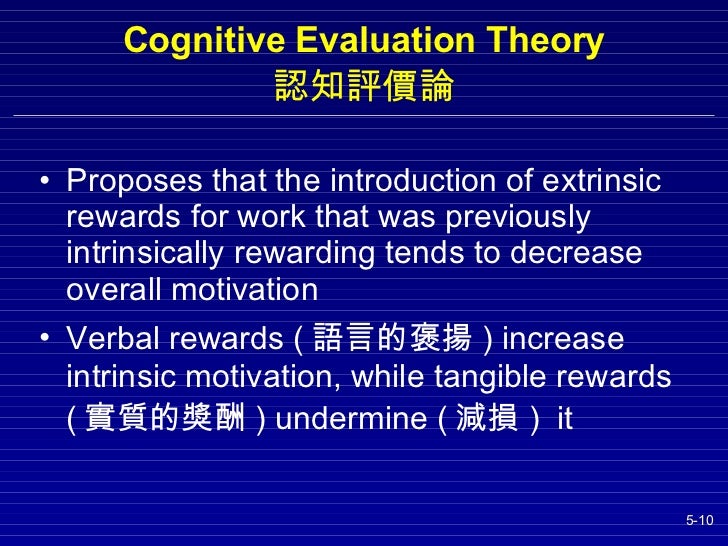 Cognitive Evaluation Theory
認知評價論

• Proposes that the introduction of extrinsic rewards for work that was previously intrinsically rewarding tends to decrease overall motivation

• Verbal rewards ( 語言的褒揚 ) increase intrinsic motivation, while tangible rewards ( 實質的獎酬 ) undermine ( 減損 ) it

5-10